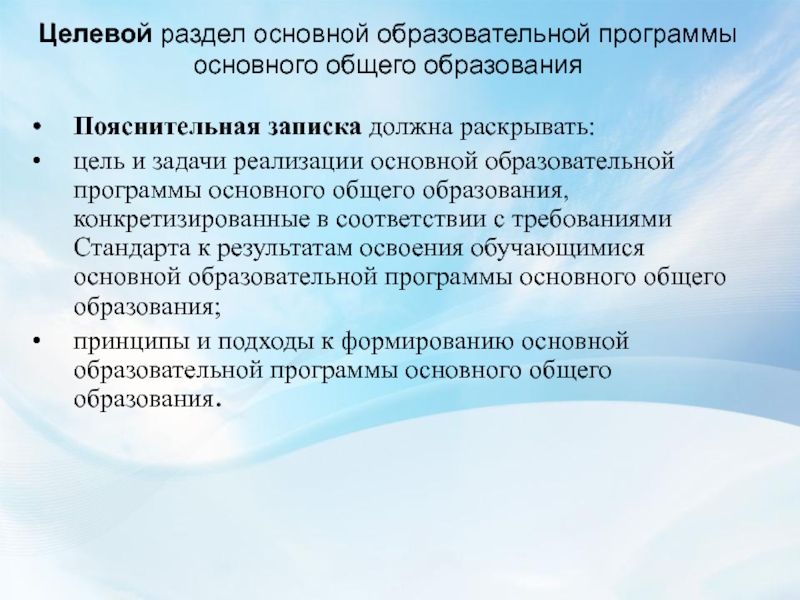 Целевой раздел основной образовательной программы основного общего образования

• Пояснительная записка должна раскрывать:
• цель и задачи реализации основной образовательной программы основного общего образования, конкретизированные в соответствии с требованиями Стандарта к результатам освоения обучающимися основной образовательной программы основного общего образования;
• принципы и подходы к формированию основной образовательной программы основного общего образования.